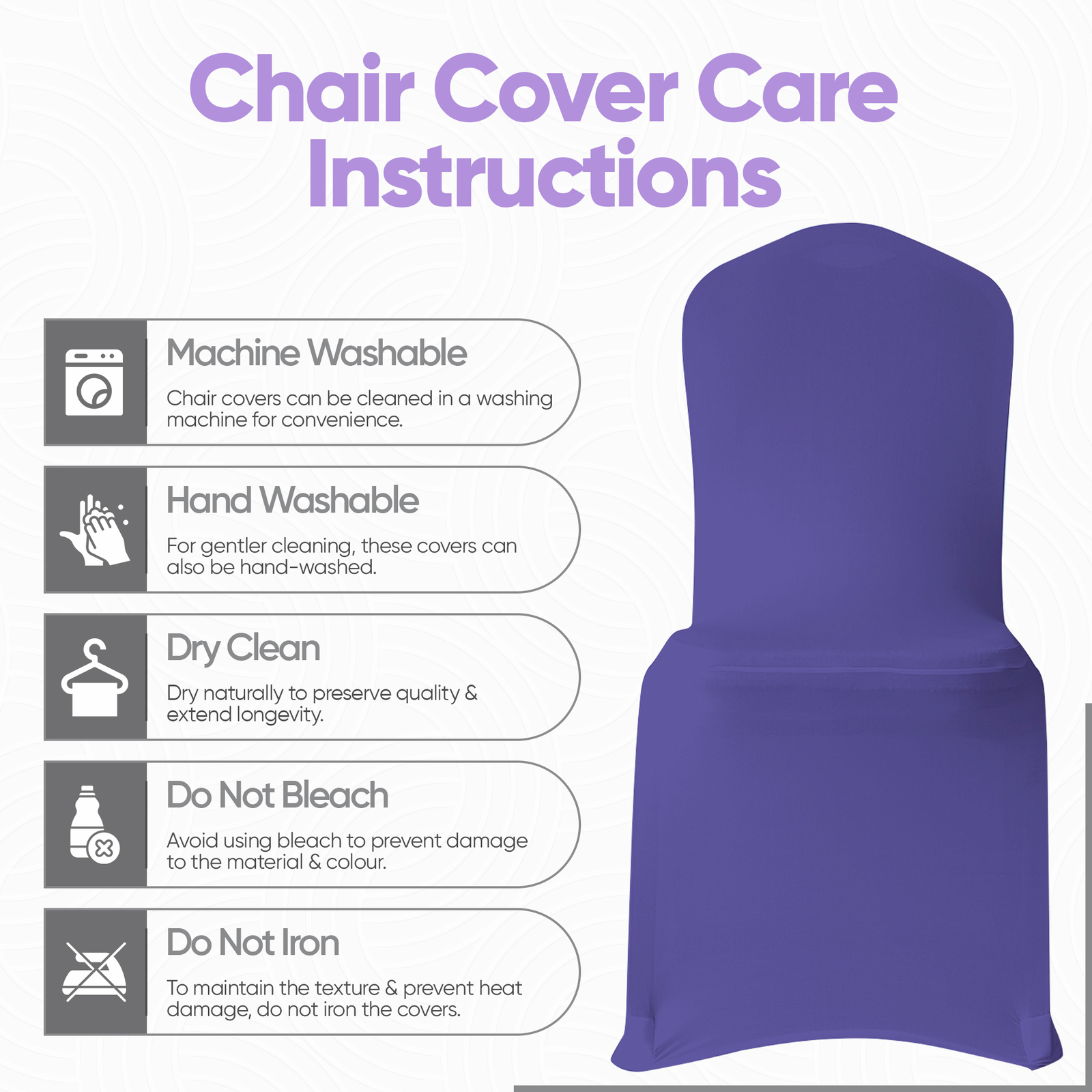 Chair Cover Care Instructions

Machine Washable

Chair covers can be cleaned in a washing machine for convenience.

Hand Washable

For gentler cleaning, these covers can also be hand-washed.

Dry Clean

Dry naturally to preserve quality & extend longevity.

Do Not Bleach

Avoid using bleach to prevent damage to the material & colour.

Do Not Iron

To maintain the texture & prevent heat damage, do not iron the covers.